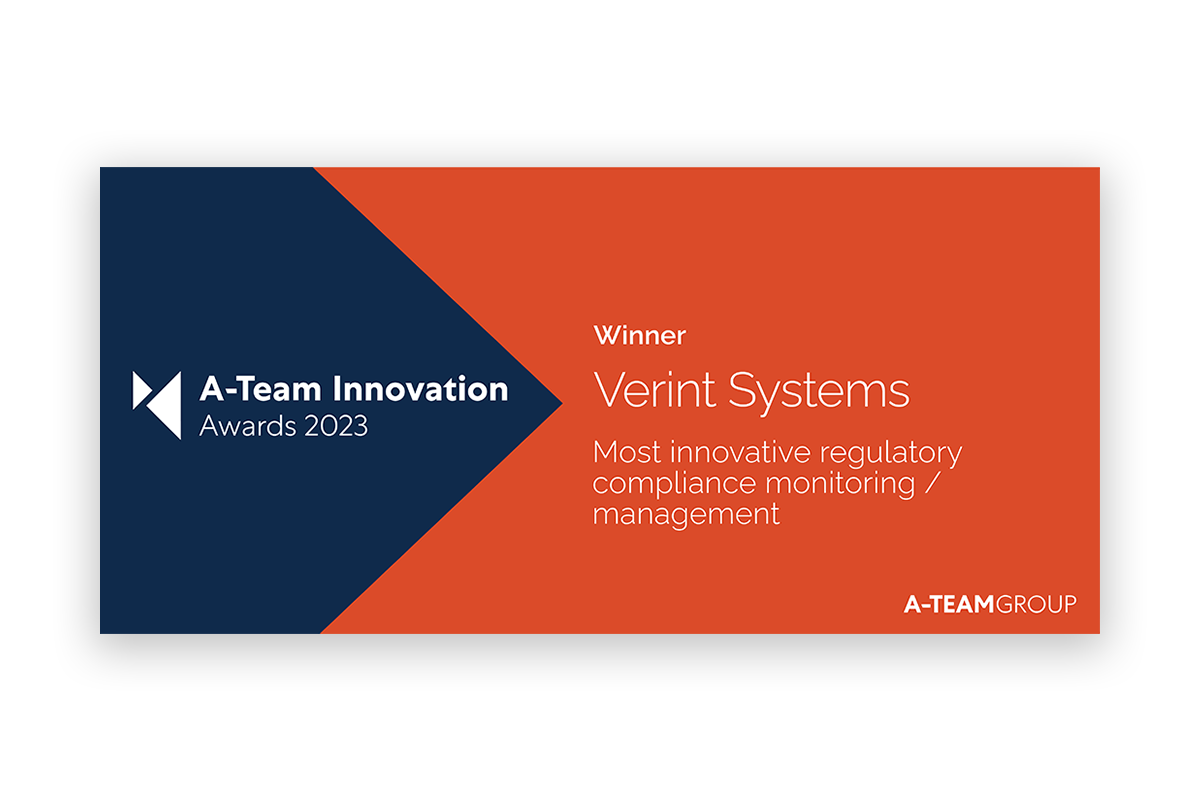 A-Team Innovation
Awards 2023

Winner

Verint Systems

Most innovative regulatory compliance monitoring / management

A-TEAMGROUP